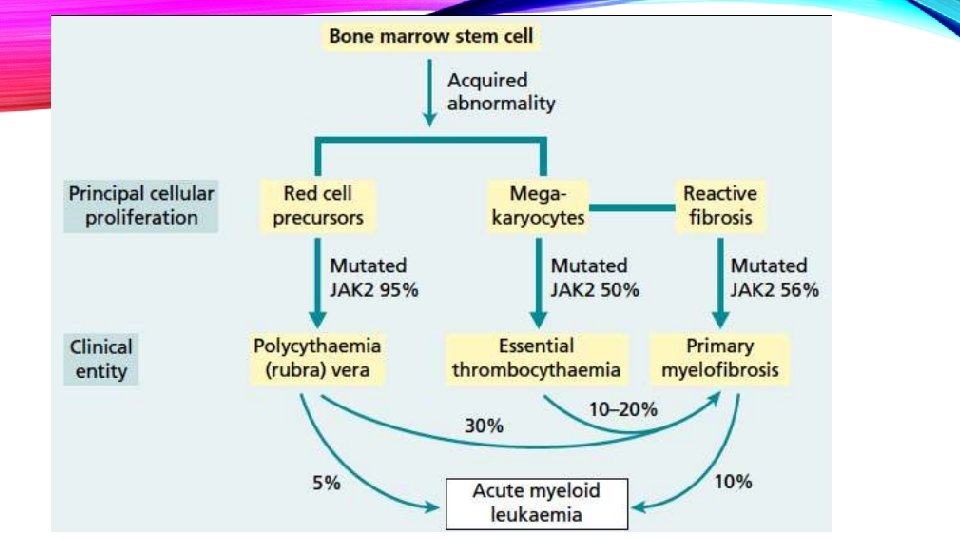 Bone marrow stem cell

Acquired abnormality

Principal cellular proliferation

Red cell precursors

Mega-karyocytes

Reactive fibrosis

Mutated JAK2 95%

Mutated JAK2 50%

Mutated JAK2 56%

Clinical entity

Polycythaemia (rubra) vera

Essential thrombocythaemia

Primary myelofibrosis

30%

10–20%

5%

10%

Acute myeloid leukaemia